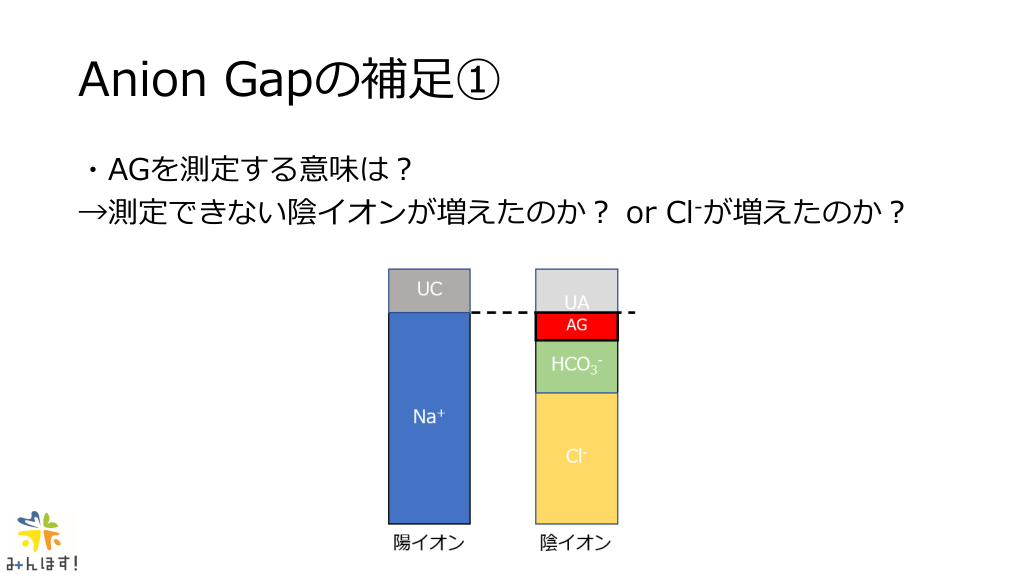 Anion Gapの補足①

・AGを測定する意味は？
→測定できない陰イオンが増えたのか？ or $Cl^-$が増えたのか？

UC

$Na^+$

陽イオン

UA

AG

$HCO_3^-$

$Cl^-$

陰イオン

みんほす!